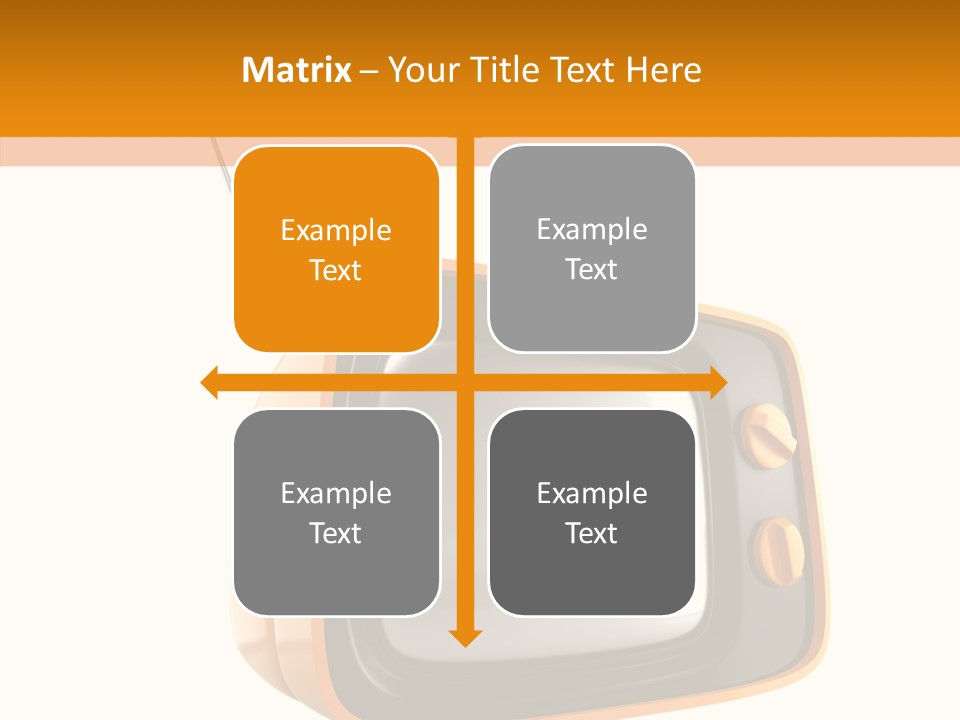 Matrix – Your Title Text Here

Example Text

Example Text

Example Text

Example Text